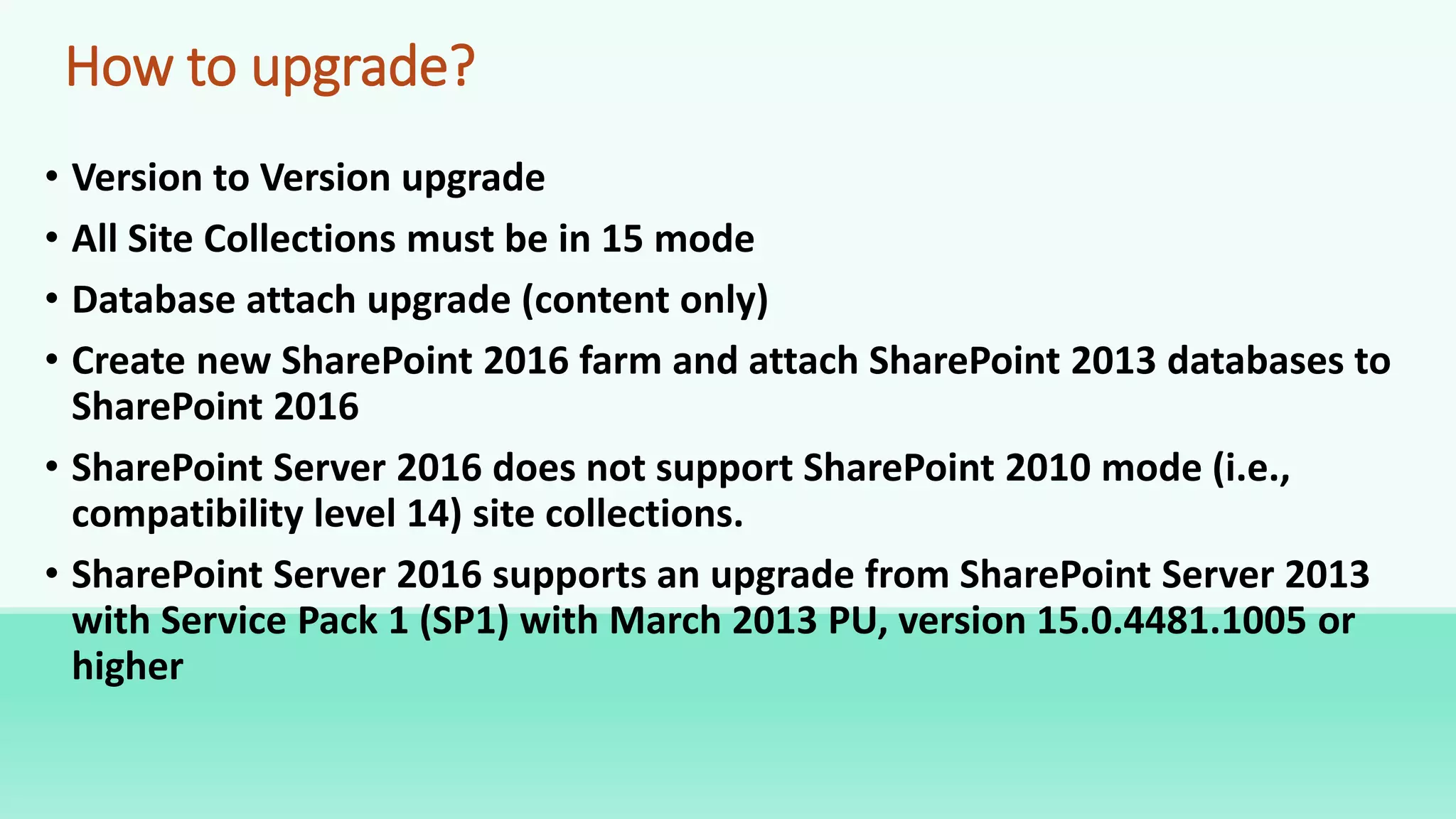 How to upgrade?

• Version to Version upgrade
• All Site Collections must be in 15 mode
• Database attach upgrade (content only)
• Create new SharePoint 2016 farm and attach SharePoint 2013 databases to SharePoint 2016
• SharePoint Server 2016 does not support SharePoint 2010 mode (i.e., compatibility level 14) site collections.
• SharePoint Server 2016 supports an upgrade from SharePoint Server 2013 with Service Pack 1 (SP1) with March 2013 PU, version 15.0.4481.1005 or higher